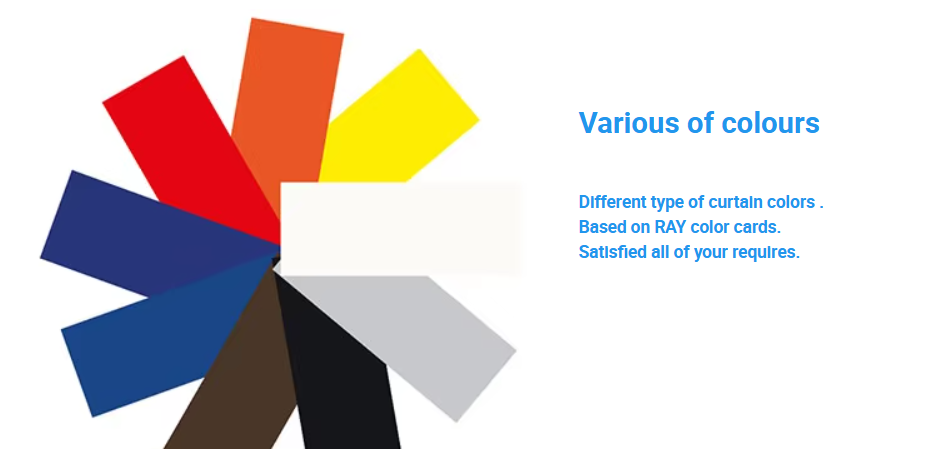 Various of colours

Different type of curtain colors .
Based on RAY color cards.
Satisfied all of your requires.